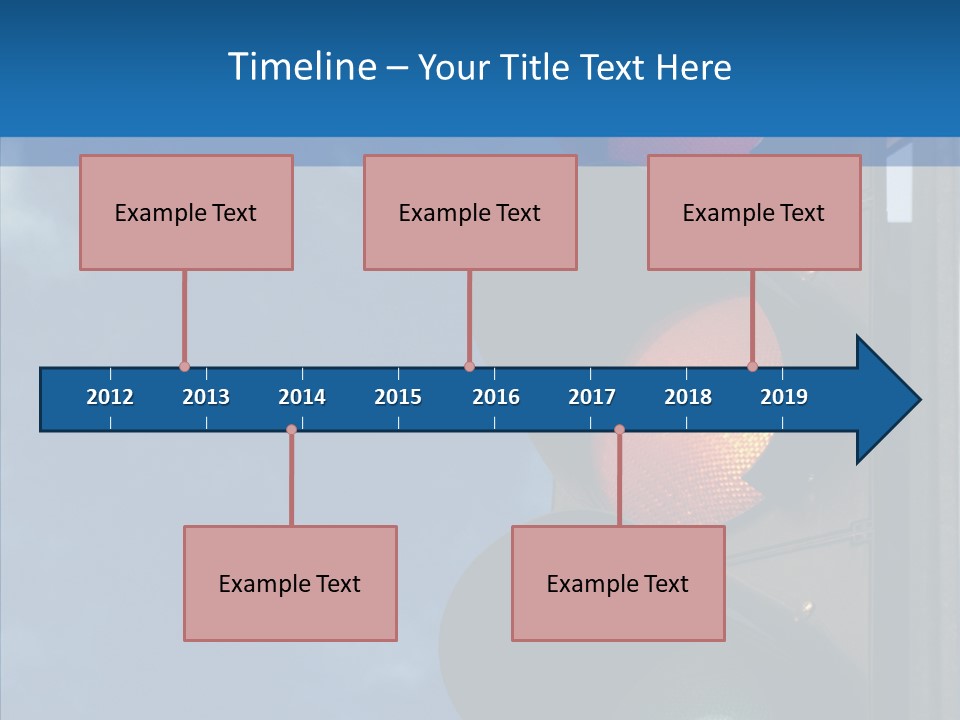 Timeline – Your Title Text Here

Example Text

Example Text

Example Text

2012 2013 2014 2015 2016 2017 2018 2019

Example Text

Example Text